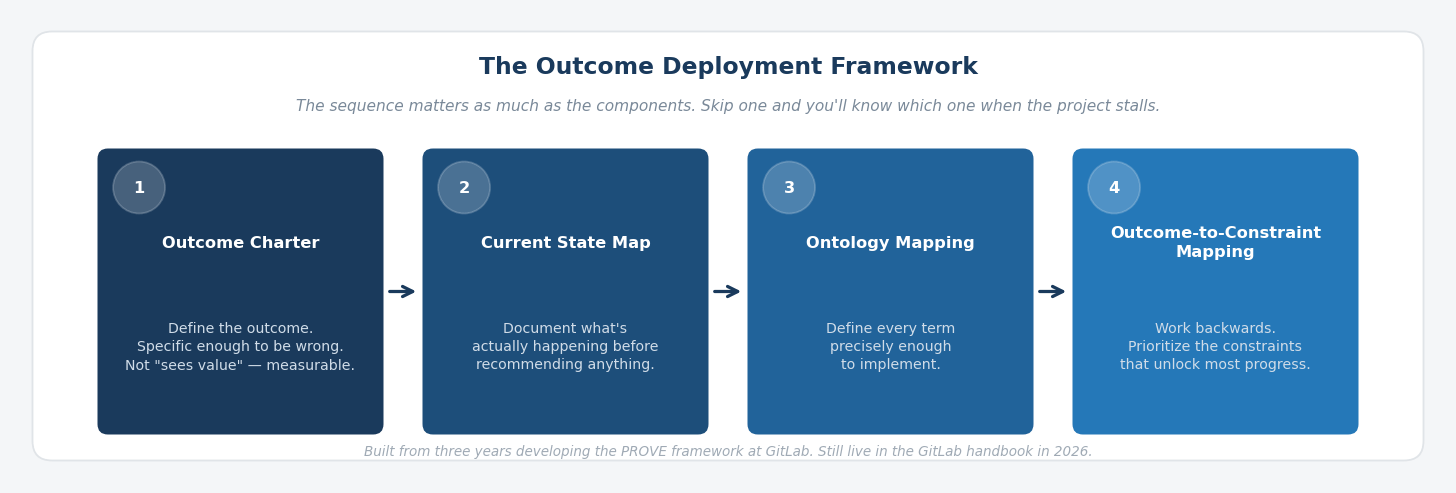 The Outcome Deployment Framework

The sequence matters as much as the components. Skip one and you'll know which one when the project stalls.

1

Outcome Charter

Define the outcome. Specific enough to be wrong. Not "sees value" — measurable.

2

Current State Map

Document what's actually happening before recommending anything.

3

Ontology Mapping

Define every term precisely enough to implement.

4

Outcome-to-Constraint Mapping

Work backwards. Prioritize the constraints that unlock most progress.

Built from three years developing the PROVE framework at GitLab. Still live in the GitLab handbook in 2026.